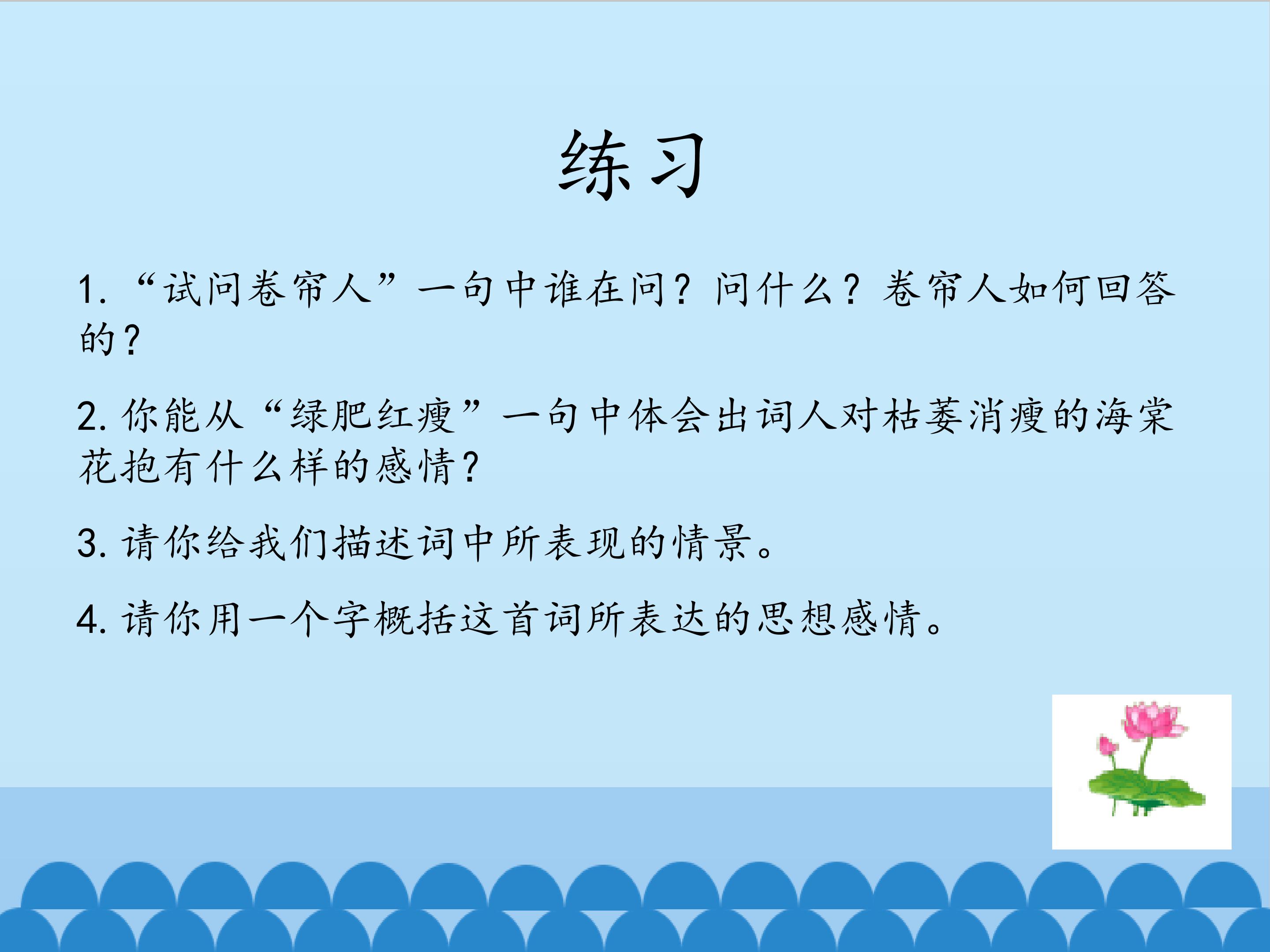 练习

1.“试问卷帘人”一句中谁在问？问什么？卷帘人如何回答的？

2.你能从“绿肥红瘦”一句中体会出词人对枯萎消瘦的海棠花抱有什么样的感情？

3.请你给我们描述词中所表现的情景。

4.请你用一个字概括这首词所表达的思想感情。